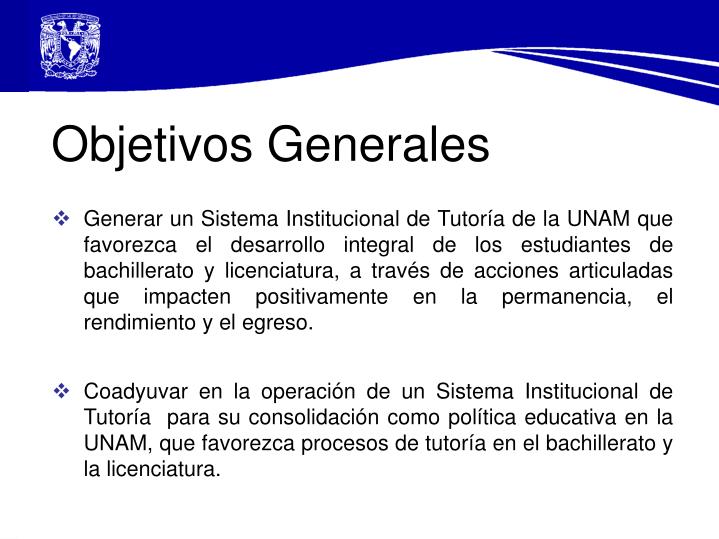 Objetivos Generales

❖ Generar un Sistema Institucional de Tutoría de la UNAM que favorezca el desarrollo integral de los estudiantes de bachillerato y licenciatura, a través de acciones articuladas que impacten positivamente en la permanencia, el rendimiento y el egreso.

❖ Coadyuvar en la operación de un Sistema Institucional de Tutoría para su consolidación como política educativa en la UNAM, que favorezca procesos de tutoría en el bachillerato y la licenciatura.